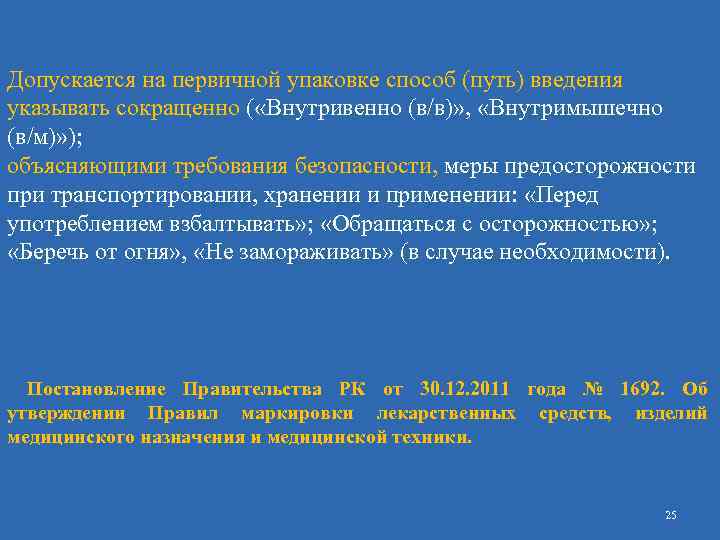 Допускается на первичной упаковке способ (путь) введения указывать сокращенно («Внутривенно (в/в)», «Внутримышечно (в/м)»);
объясняющими требования безопасности, меры предосторожности при транспортировании, хранении и применении: «Перед употреблением взбалтывать»; «Обращаться с осторожностью»; «Беречь от огня», «Не замораживать» (в случае необходимости).

Постановление Правительства РК от 30.12.2011 года № 1692. Об утверждении Правил маркировки лекарственных средств, изделий медицинского назначения и медицинской техники.

25